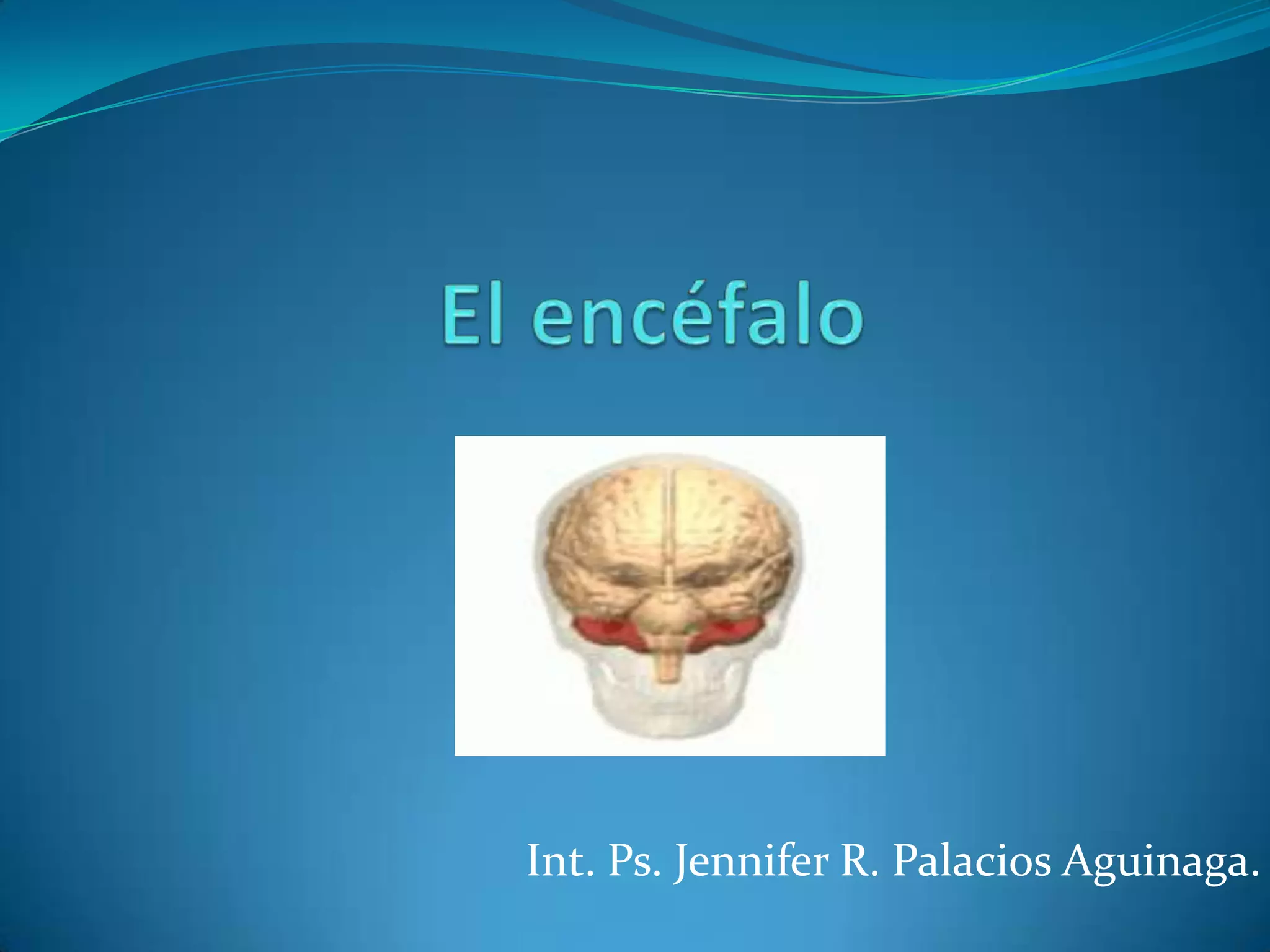 El encéfalo

Int. Ps. Jennifer R. Palacios Aguinaga.